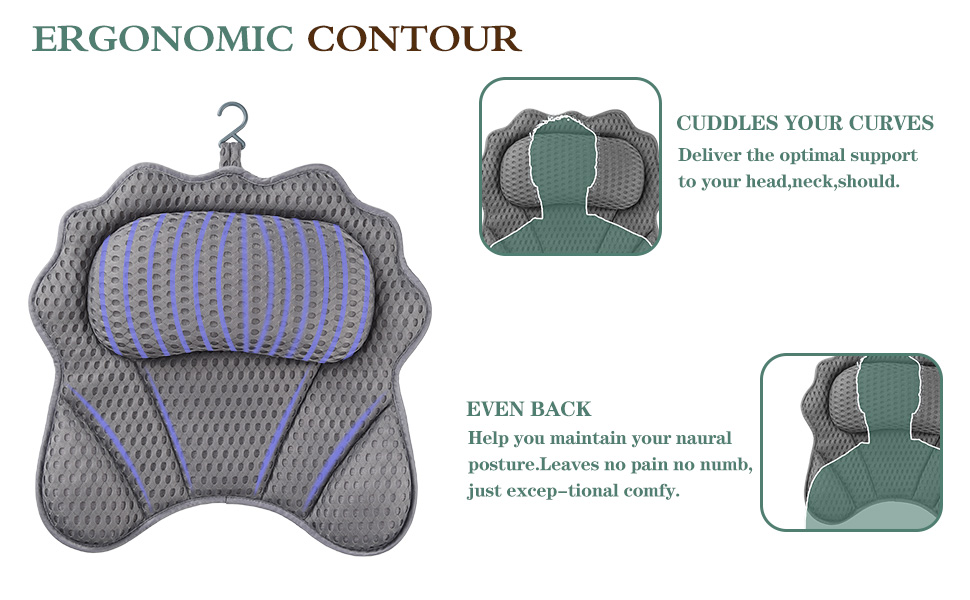 ERGONOMIC CONTOUR

CUDDLES YOUR CURVES
Deliver the optimal support to your head,neck,should.

EVEN BACK
Help you maintain your naural posture.Leaves no pain no numb, just excep-tional comfy.